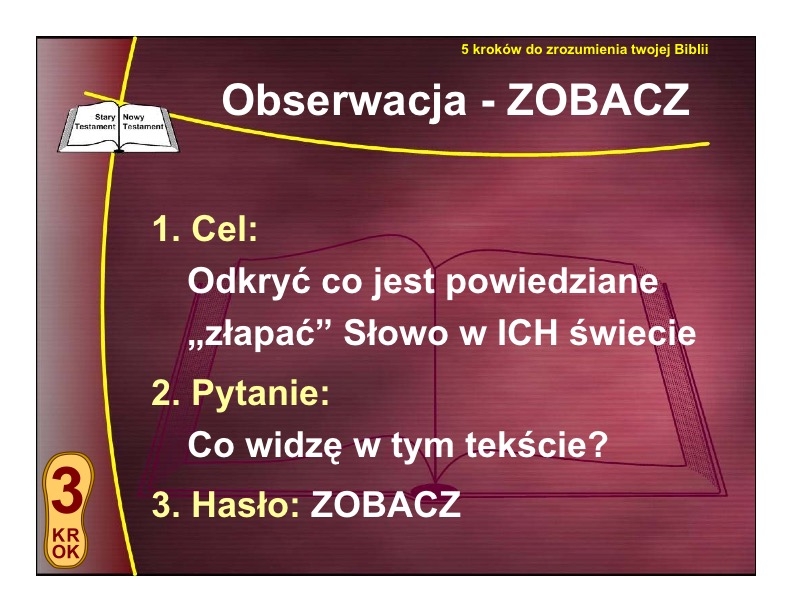 5 kroków do zrozumienia twojej Biblii

Stary Testament Nowy Testament

Obserwacja - ZOBACZ

1. Cel:
Odkryć co jest powiedziane „złapać” Słowo w ICH świecie

2. Pytanie:
Co widzę w tym tekście?

3. Hasło: ZOBACZ

3 KR OK